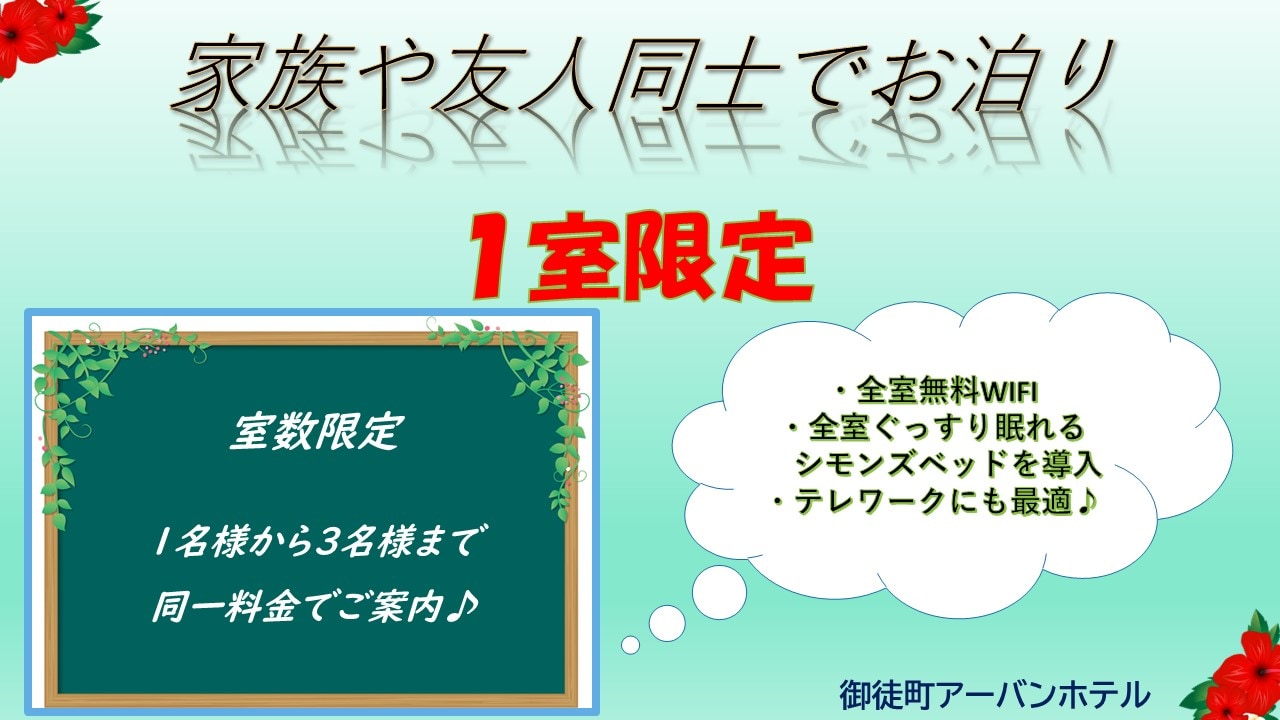 家族や友人同士でお泊り

１室限定

室数限定

１名様から３名様まで
同一料金でご案内♪

・全室無料WIFI
・全室ぐっすり眠れる
シモンズベッドを導入
・テレワークにも最適♪

御徒町アーバンホテル